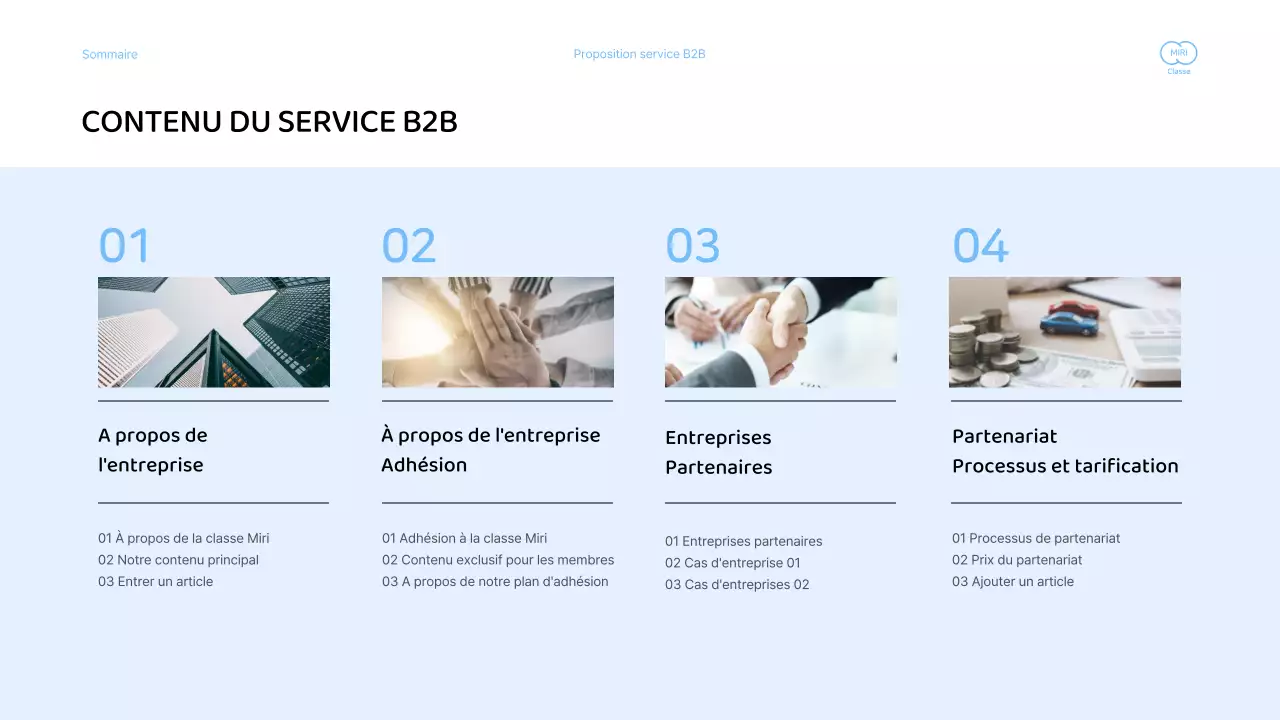 Sommaire

Proposition service B2B

MIRI
Classe

CONTENU DU SERVICE B2B

01

A propos de l'entreprise

01 À propos de la classe Miri
02 Notre contenu principal
03 Entrer un article

02

À propos de l'entreprise Adhésion

01 Adhésion à la classe Miri
02 Contenu exclusif pour les membres
03 A propos de notre plan d'adhésion

03

Entreprises Partenaires

01 Entreprises partenaires
02 Cas d'entreprise 01
03 Cas d'entreprises 02

04

Partenariat Processus et tarification

01 Processus de partenariat
02 Prix du partenariat
03 Ajouter un article